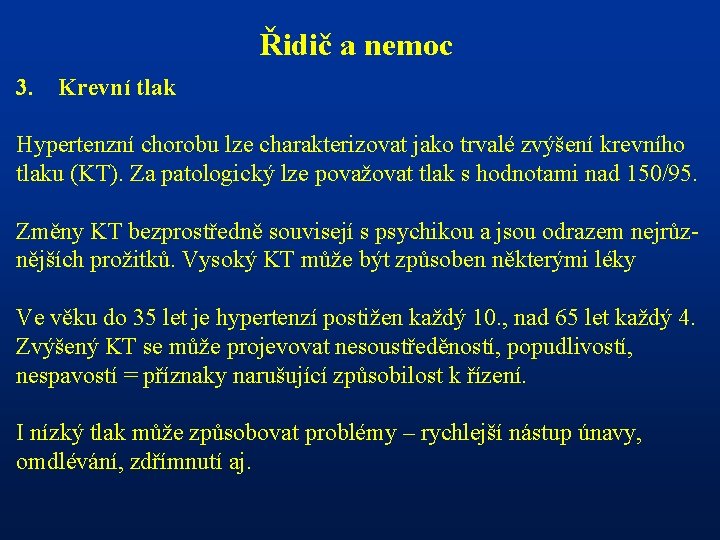 Řidič a nemoc

3. Krevní tlak

Hypertenzní chorobu lze charakterizovat jako trvalé zvýšení krevního tlaku (KT). Za patologický lze považovat tlak s hodnotami nad 150/95.

Změny KT bezprostředně souvisejí s psychikou a jsou odrazem nejrůznějších prožitků. Vysoký KT může být způsoben některými léky

Ve věku do 35 let je hypertenzí postižen každý 10., nad 65 let každý 4. Zvýšený KT se může projevovat nesoustředěností, popudlivostí, nespavostí = příznaky narušující způsobilost k řízení.

I nízký tlak může způsobovat problémy – rychlejší nástup únavy, omdlévání, zdřímnutí aj.